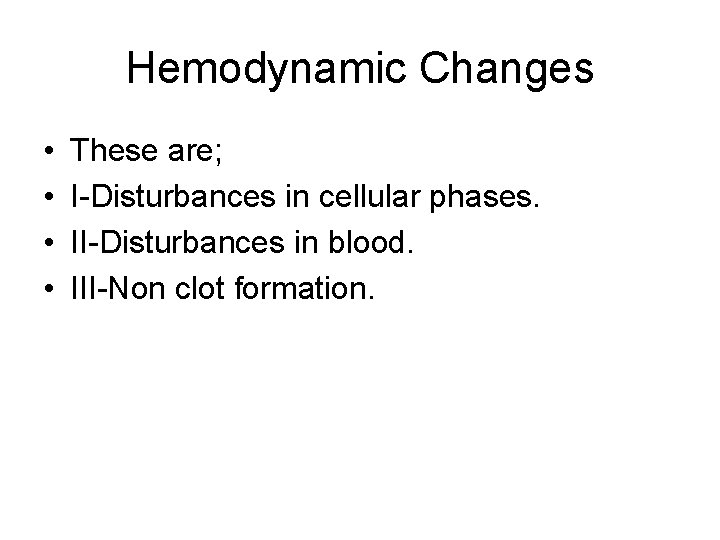 Hemodynamic Changes

• These are;
• I-Disturbances in cellular phases.
• II-Disturbances in blood.
• III-Non clot formation.